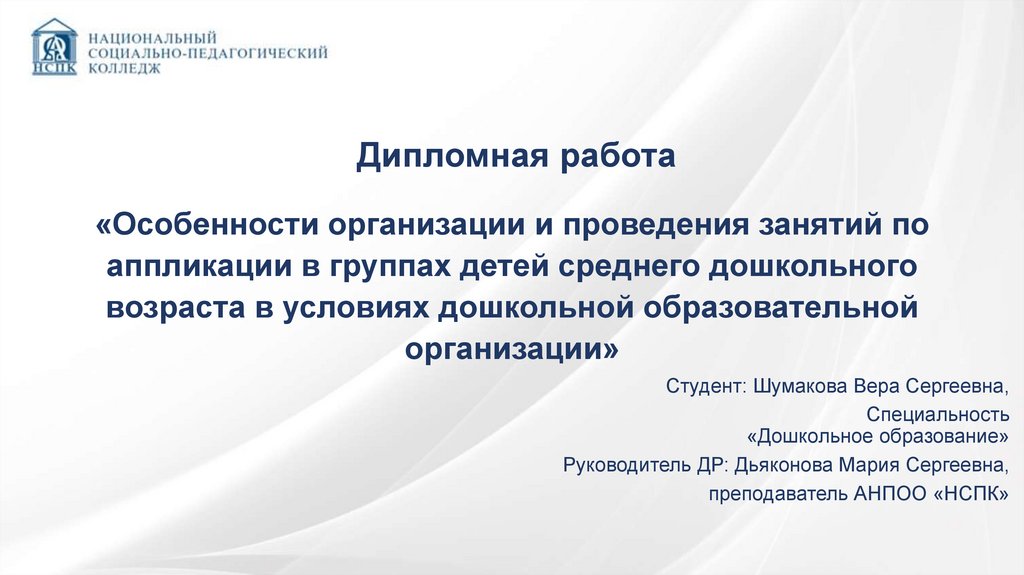 НСПК

НАЦИОНАЛЬНЫЙ
СОЦИАЛЬНО-ПЕДАГОГИЧЕСКИЙ
КОЛЛЕДЖ

Дипломная работа

«Особенности организации и проведения занятий по аппликации в группах детей среднего дошкольного возраста в условиях дошкольной образовательной организации»

Студент: Шумакова Вера Сергеевна,

Специальность
«Дошкольное образование»

Руководитель ДР: Дьяконова Мария Сергеевна,

преподаватель АНПОО «НСПК»